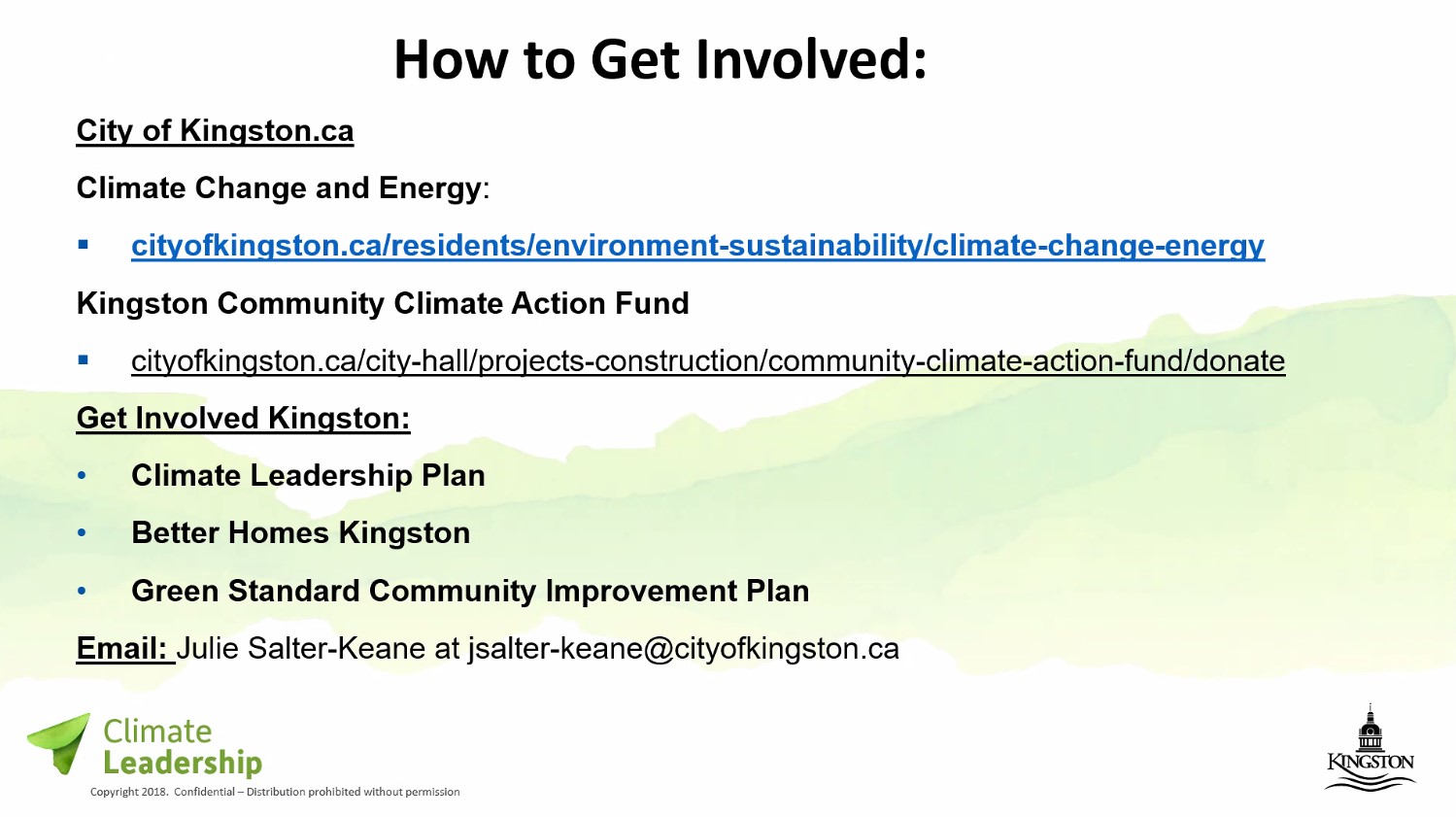 How to Get Involved:

City of Kingston.ca

Climate Change and Energy:

▪ cityofkingston.ca/residents/environment-sustainability/climate-change-energy

Kingston Community Climate Action Fund

▪ cityofkingston.ca/city-hall/projects-construction/community-climate-action-fund/donate

Get Involved Kingston:

• Climate Leadership Plan

• Better Homes Kingston

• Green Standard Community Improvement Plan

Email: Julie Salter-Keane at jsalter-keane@cityofkingston.ca

Climate Leadership

Copyright 2018. Confidential – Distribution prohibited without permission

KINGSTON